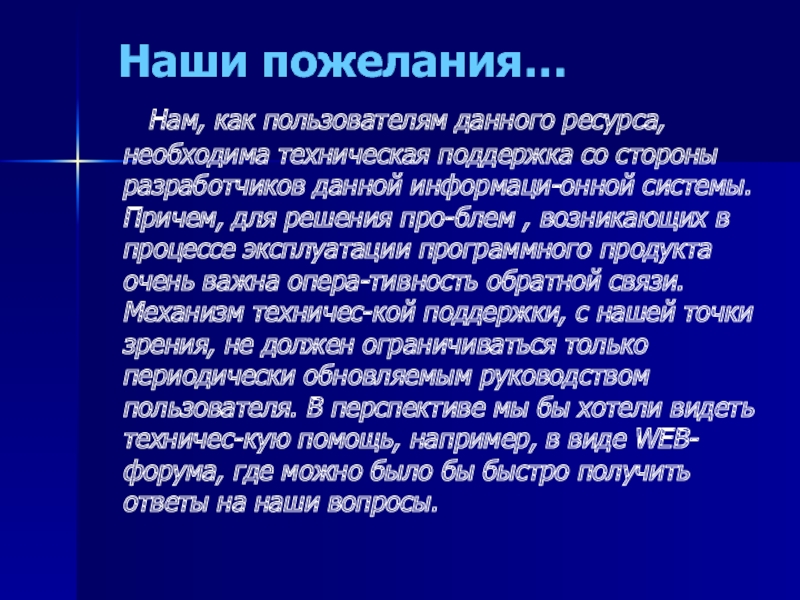 Наши пожелания…

Нам, как пользователям данного ресурса, необходима техническая поддержка со стороны разработчиков данной информаци-онной системы. Причем, для решения про-блем , возникающих в процессе эксплуатации программного продукта очень важна опера-тивность обратной связи. Механизм техничес-кой поддержки, с нашей точки зрения, не должен ограничиваться только периодически обновляемым руководством пользователя. В перспективе мы бы хотели видеть техничес-кую помощь, например, в виде WEB-форума, где можно было бы быстро получить ответы на наши вопросы.